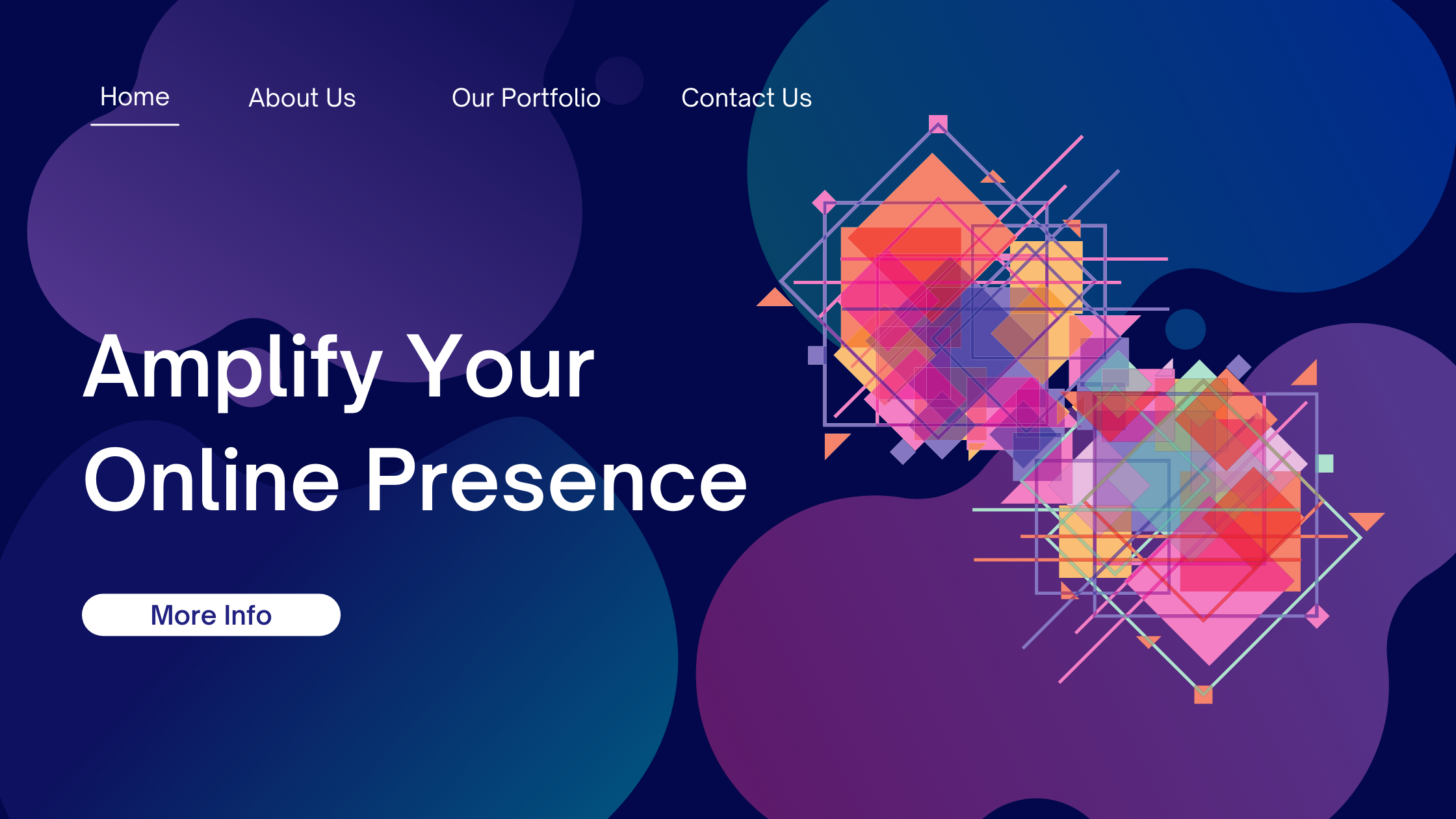 Home
About Us
Our Portfolio
Contact Us

Amplify Your Online Presence

More Info